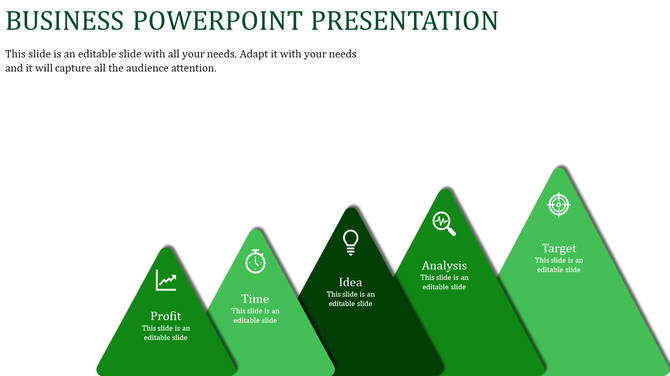 BUSINESS POWERPOINT PRESENTATION

This slide is an editable slide with all your needs. Adapt it with your needs and it will capture all the audience attention.

Profit
This slide is an editable slide

Time
This slide is an editable slide

Idea
This slide is an editable slide

Analysis
This slide is an editable slide

Target
This slide is an editable slide